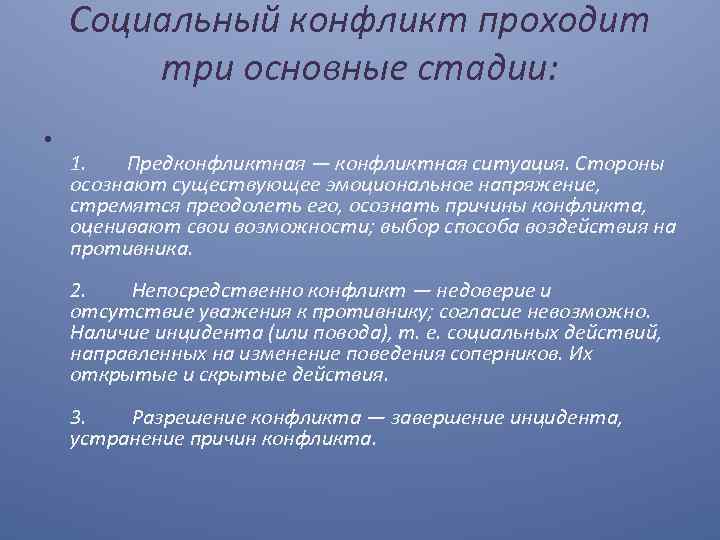 Социальный конфликт проходит три основные стадии:

•

1. Предконфликтная — конфликтная ситуация. Стороны осознают существующее эмоциональное напряжение, стремятся преодолеть его, осознать причины конфликта, оценивают свои возможности; выбор способа воздействия на противника.

2. Непосредственно конфликт — недоверие и отсутствие уважения к противнику; согласие невозможно. Наличие инцидента (или повода), т. е. социальных действий, направленных на изменение поведения соперников. Их открытые и скрытые действия.

3. Разрешение конфликта — завершение инцидента, устранение причин конфликта.